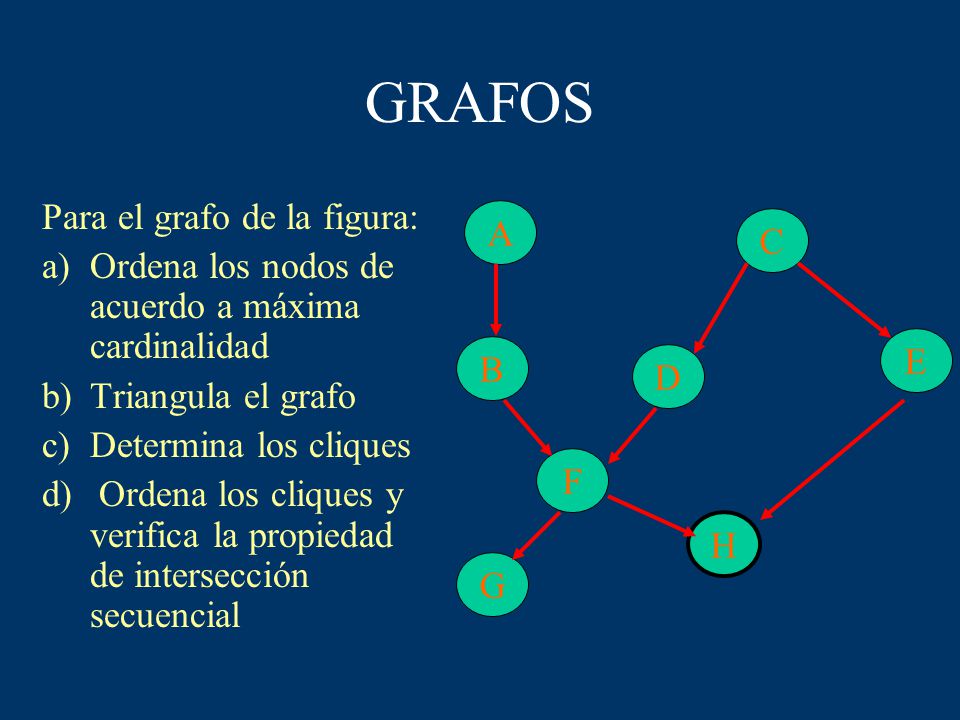 GRAFOS

Para el grafo de la figura:
a) Ordena los nodos de acuerdo a máxima cardinalidad
b) Triangula el grafo
c) Determina los cliques
d) Ordena los cliques y verifica la propiedad de intersección secuencial

A
C
B
D
E
F
H
G